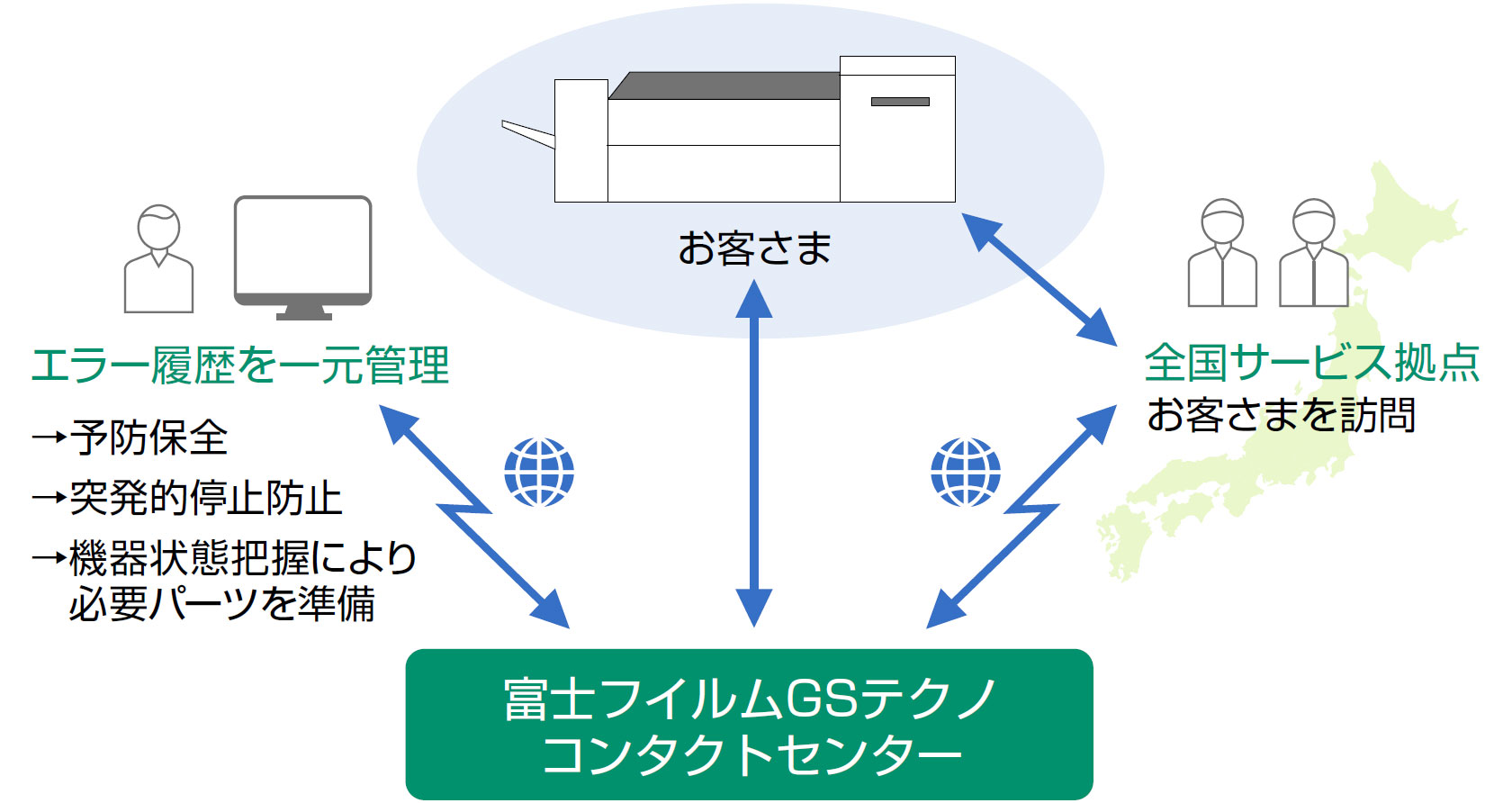 お客さま

エラー履歴を一元管理

→予防保全

→突発的停止防止

→機器状態把握により必要パーツを準備

全国サービス拠点
お客さまを訪問

富士フイルムGSテクノ
コンタクトセンター